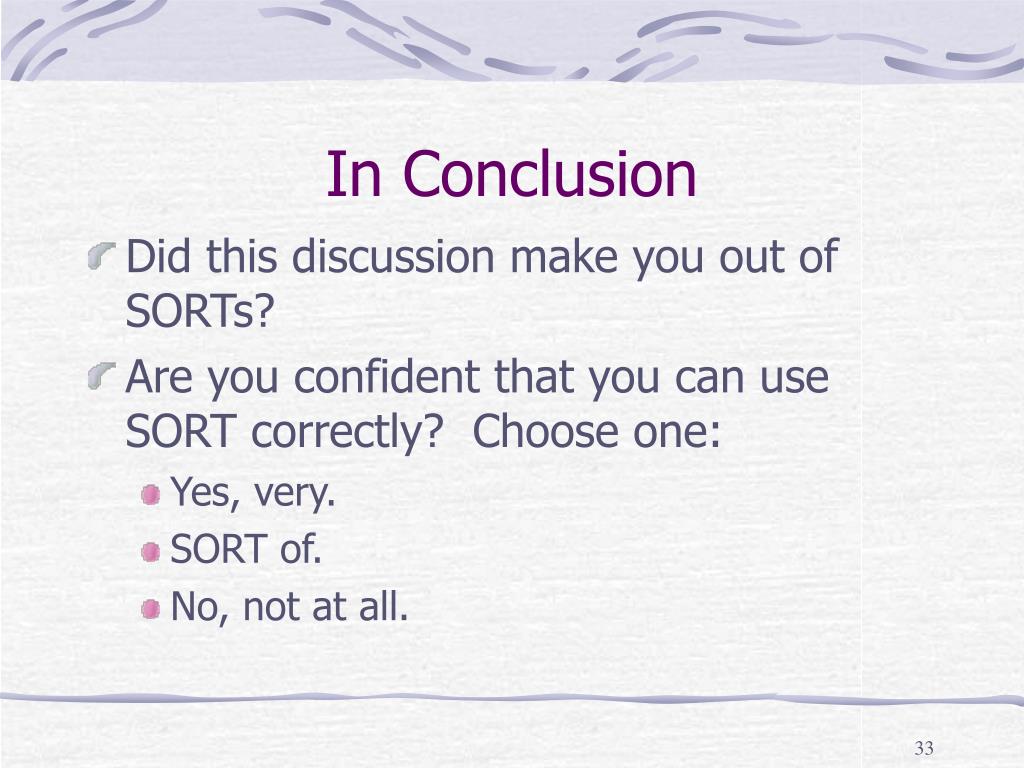 In Conclusion

Did this discussion make you out of SORTs?

Are you confident that you can use SORT correctly?  Choose one:

Yes, very.

SORT of.

No, not at all.

33